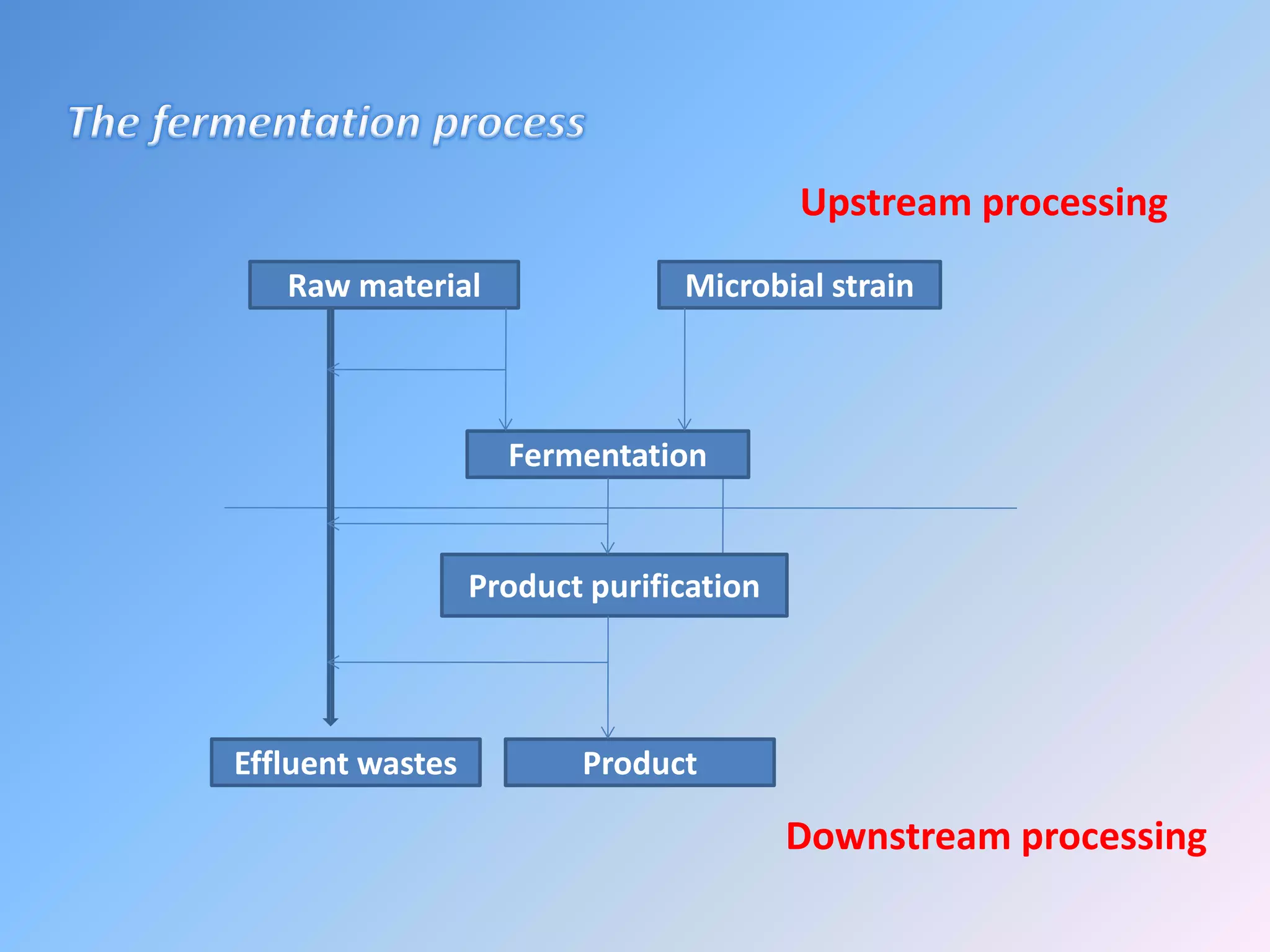 The fermentation process

Upstream processing

Raw material

Microbial strain

Fermentation

Product purification

Effluent wastes

Product

Downstream processing